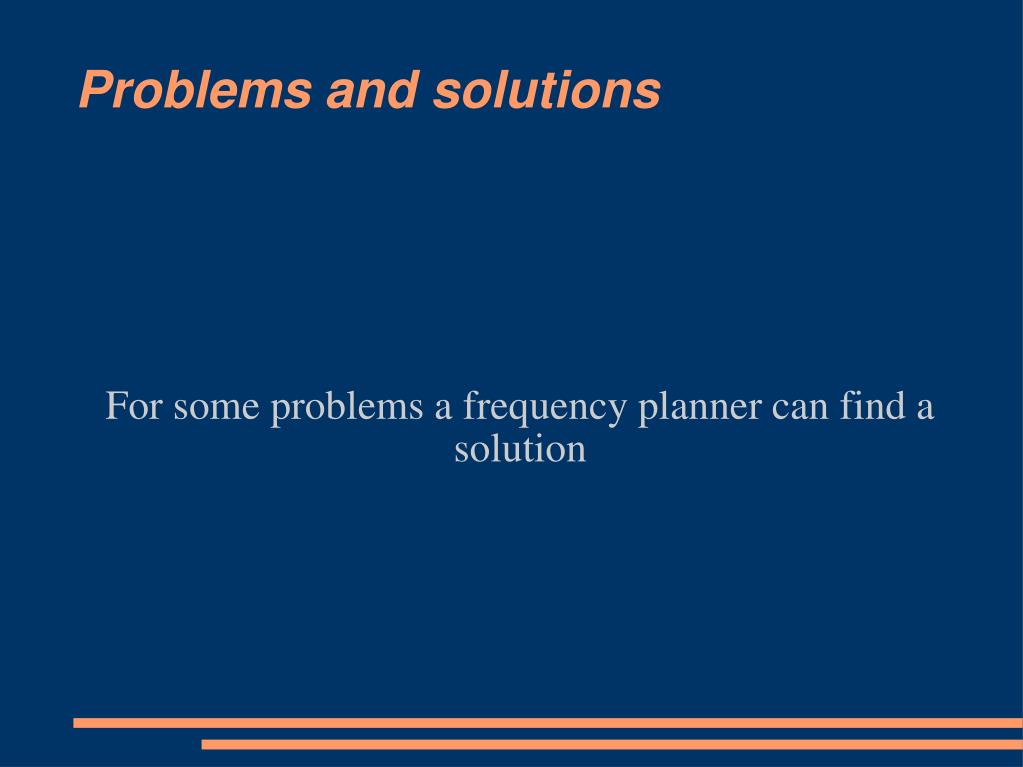 Problems and solutions

For some problems a frequency planner can find a solution